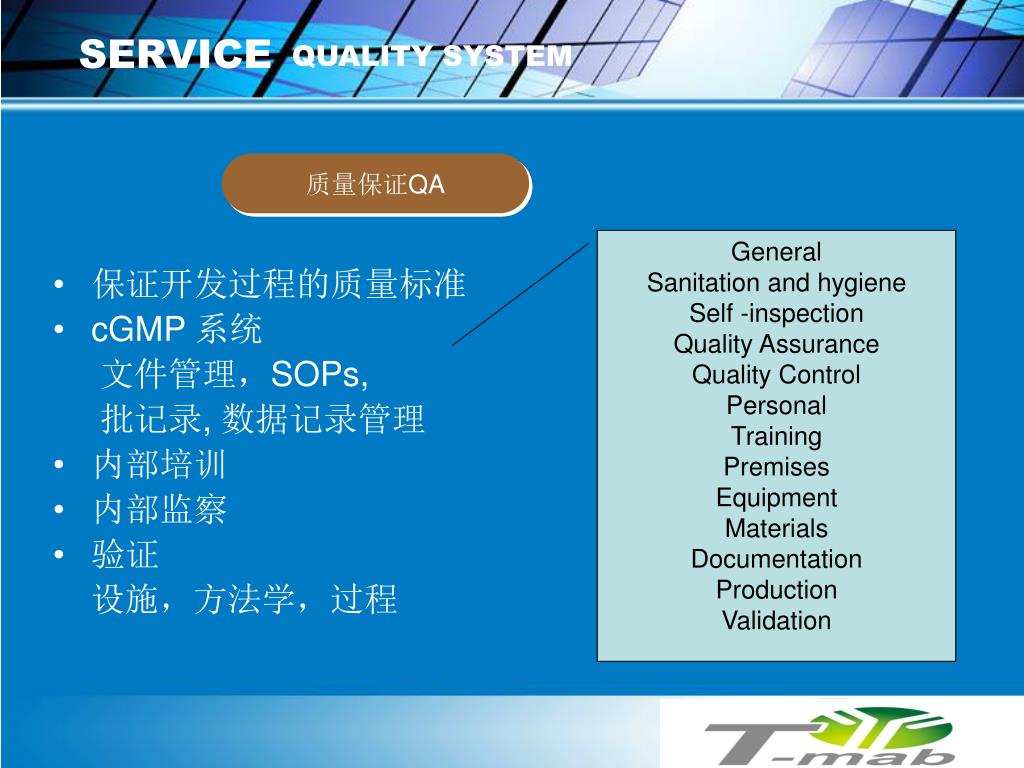 SERVICE QUALITY SYSTEM

质量保证QA

• 保证开发过程的质量标准
• cGMP 系统
文件管理，SOPs,
批记录, 数据记录管理
• 内部培训
• 内部监察
• 验证
设施，方法学，过程

General
Sanitation and hygiene
Self -inspection
Quality Assurance
Quality Control
Personal
Training
Premises
Equipment
Materials
Documentation
Production
Validation

T-mab